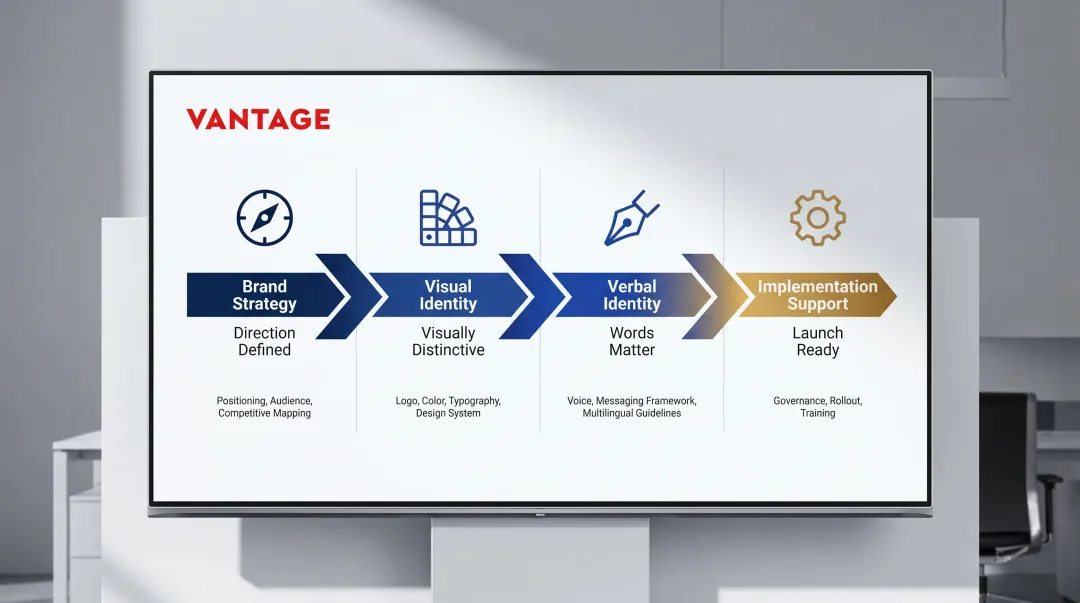 VANTAGE

Brand Strategy

Direction Defined

Positioning, Audience, Competitive Mapping

Visual Identity

Visually Distinctive

Logo, Color, Typography, Design System

Verbal Identity

Words Matter

Voice, Messaging Framework, Multilingual Guidelines

Implementation Support

Launch Ready

Governance, Rollout, Training